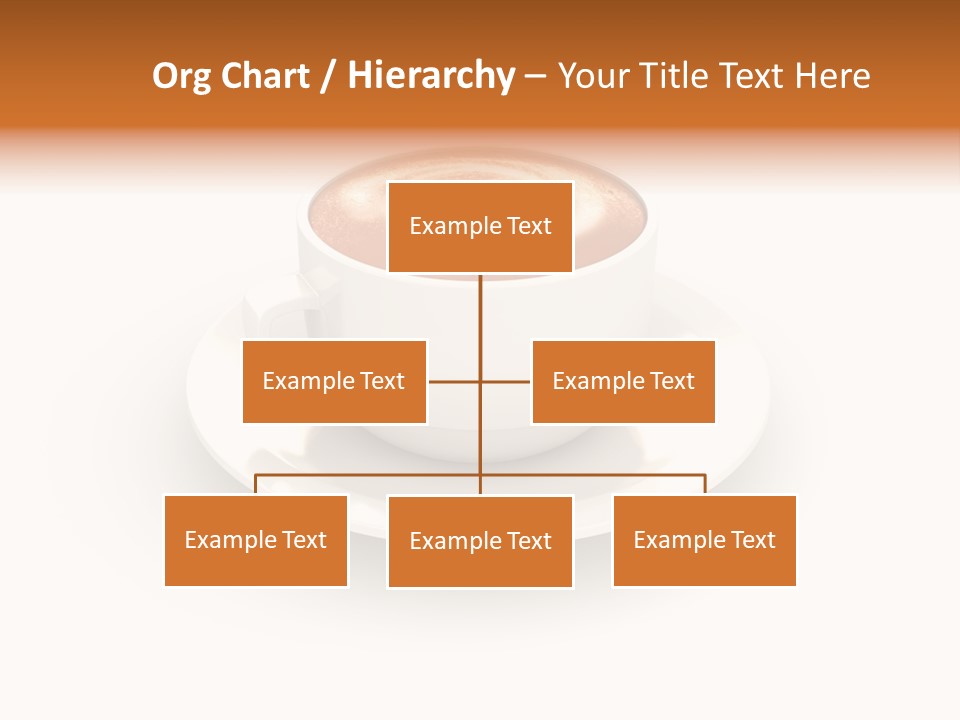 Org Chart / Hierarchy – Your Title Text Here

Example Text

Example Text

Example Text

Example Text

Example Text

Example Text